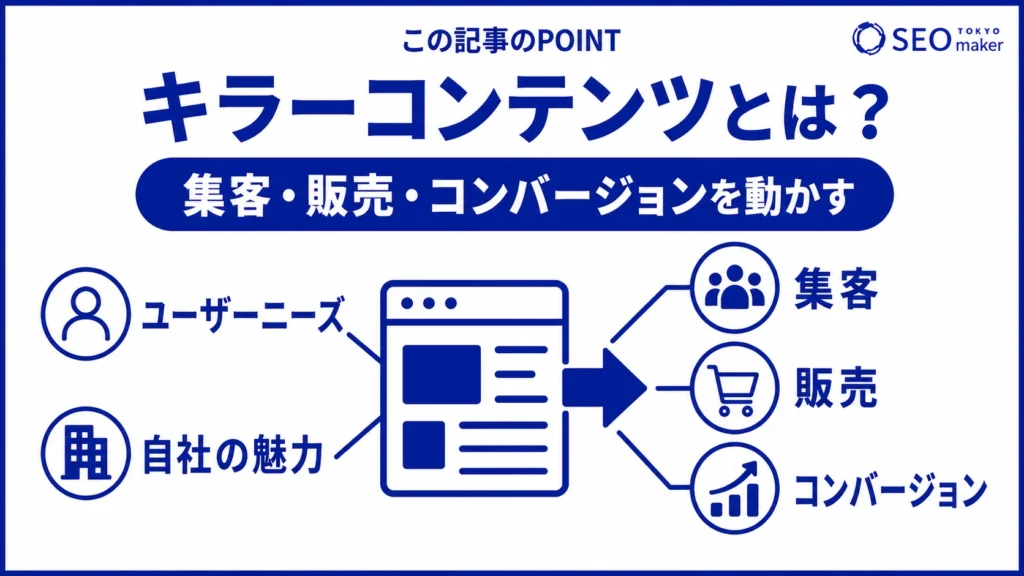 この記事のPOINT

SEO TOKYO maker

キラーコンテンツとは？

集客・販売・コンバージョンを動かす

ユーザーニーズ

自社の魅力

集客

販売

コンバージョン